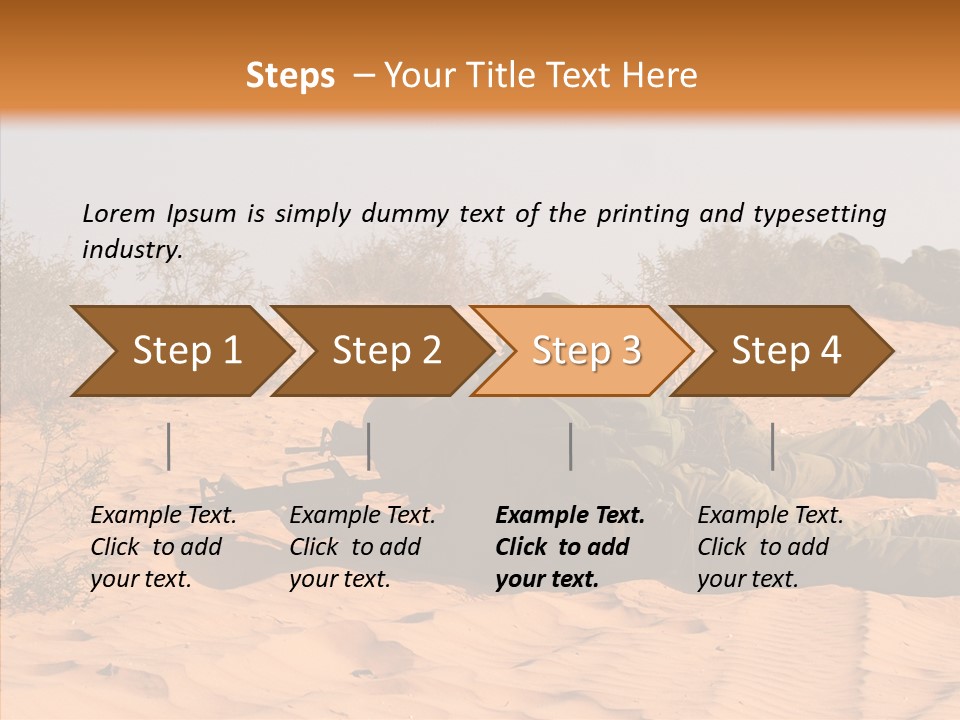 Steps – Your Title Text Here

Lorem Ipsum is simply dummy text of the printing and typesetting industry.

Step 1

Step 2

Step 3

Step 4

Example Text. Click to add your text.

Example Text. Click to add your text.

Example Text. Click to add your text.

Example Text. Click to add your text.